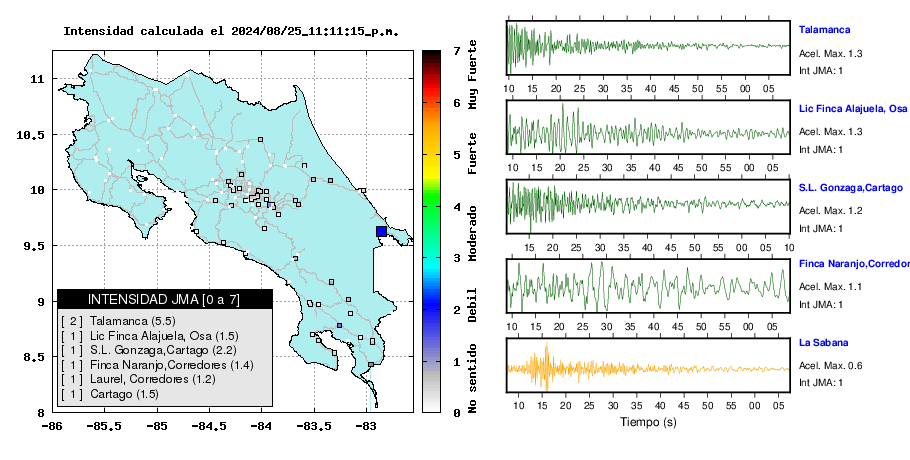 Intensidad calculada el 2024/08/25_11:11:15_p.m.

11
10.5
10
9.5
9
8.5
8
-86 -85.5 -85 -84.5 -84 -83.5 -83

INTENSIDAD JMA [0 a 7]
[ 2 ] Talamanca (5.5)
[ 1 ] Lic Finca Alajuela, Osa (1.5)
[ 1 ] S.L. Gonzaga,Cartago (2.2)
[ 1 ] Finca Naranjo,Corredores (1.4)
[ 1 ] Laurel, Corredores (1.2)
[ 1 ] Cartago (1.5)

7
6
5
4
3
2
1
0
Muy Fuerte
Fuerte
Moderado
Debil
No sentido

10 15 20 25 30 35 40 45 50 55 00 05
Talamanca
Acel. Max. 1.3
Int JMA: 1

10 15 20 25 30 35 40 45 50 55 00 05
Lic Finca Alajuela, Osa
Acel. Max. 1.3
Int JMA: 1

15 20 25 30 35 40 45 50 55 00 05 10
S.L. Gonzaga,Cartago
Acel. Max. 1.2
Int JMA: 1

10 15 20 25 30 35 40 45 50 55 00 05
Finca Naranjo,Corredor
Acel. Max. 1.1
Int JMA: 1

10 15 20 25 30 35 40 45 50 55 00 05
La Sabana
Acel. Max. 0.6
Int JMA: 1

Tiempo (s)